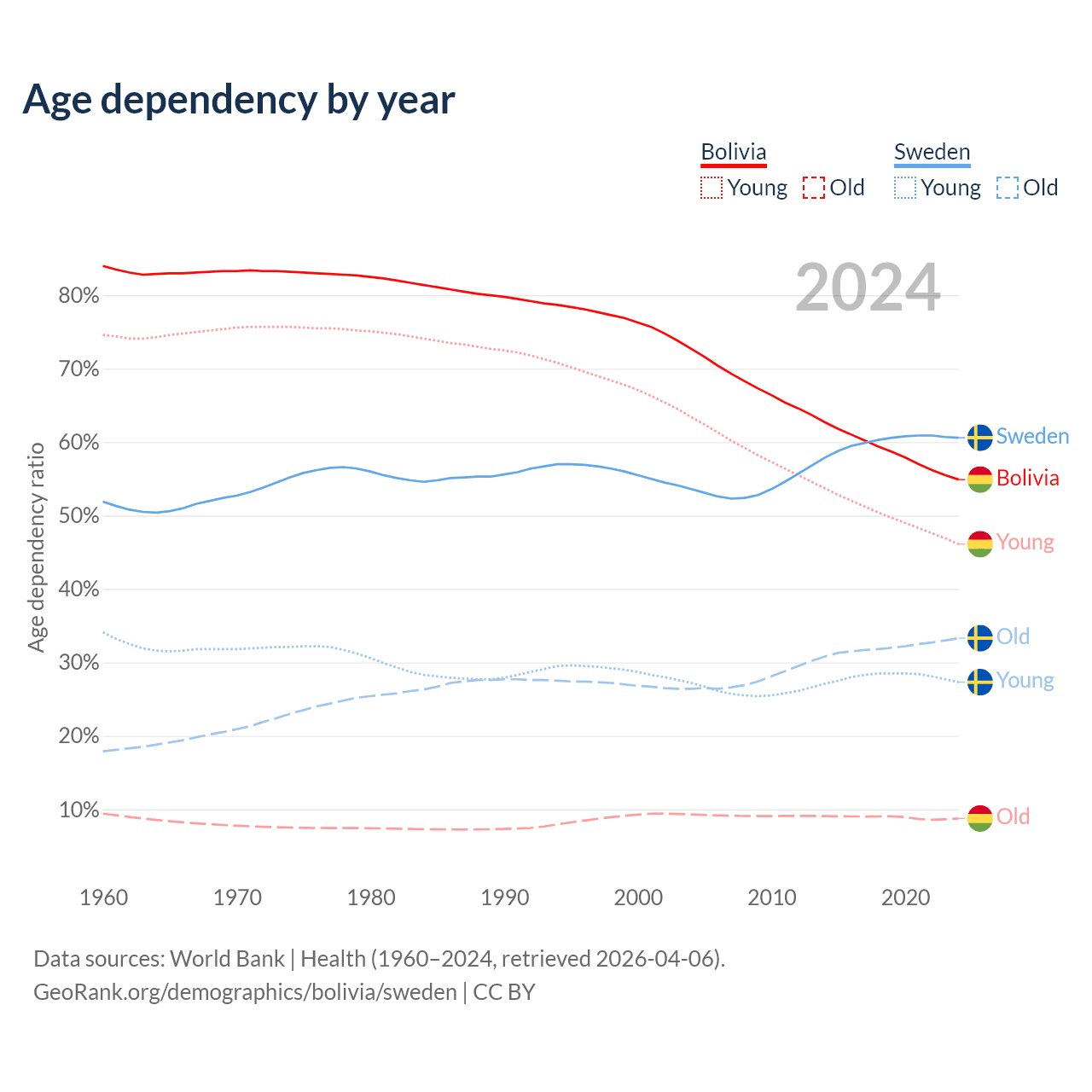 Age dependency by year

Bolivia
Young Old

Sweden
Young Old

2024

Age dependency ratio

80%
70%
60%
50%
40%
30%
20%
10%

Sweden
Bolivia
Young
Old
Young
Old

1960 1970 1980 1990 2000 2010 2020

Data sources: World Bank | Health (1960–2024, retrieved 2026-04-06).
GeoRank.org/demographics/bolivia/sweden | CC BY